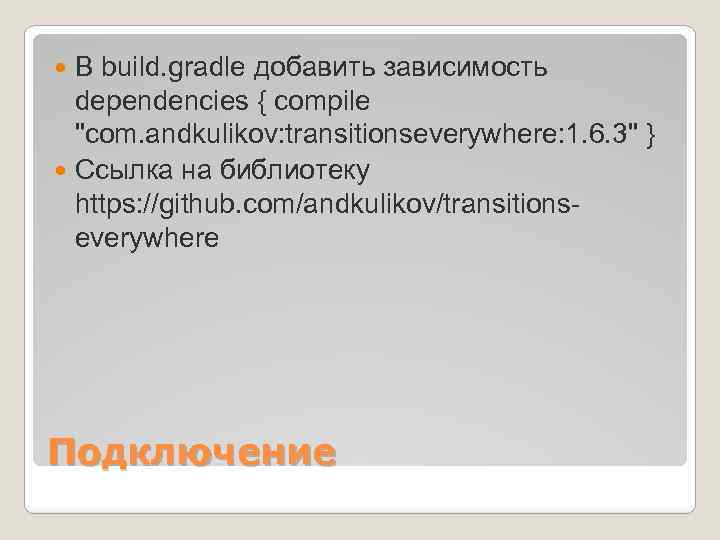 В build.gradle добавить зависимость dependencies { compile "com.andkulikov:transitionseverywhere:1.6.3" }

Ссылка на библиотеку https://github.com/andkulikov/transitions-everywhere

Подключение